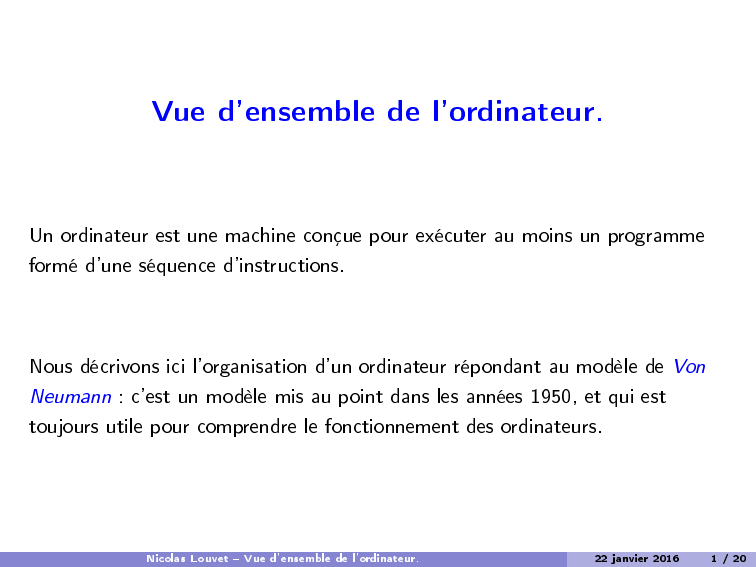 Vue d'ensemble de l'ordinateur.

Un ordinateur est une machine conçue pour exécuter au moins un programme formé d'une séquence d'instructions.

Nous décrivons ici l'organisation d'un ordinateur répondant au modèle de Von Neumann : c'est un modèle mis au point dans les années 1950, et qui est toujours utile pour comprendre le fonctionnement des ordinateurs.

Nicolas Louvet – Vue d'ensemble de l'ordinateur. 22 janvier 2016 1 / 20